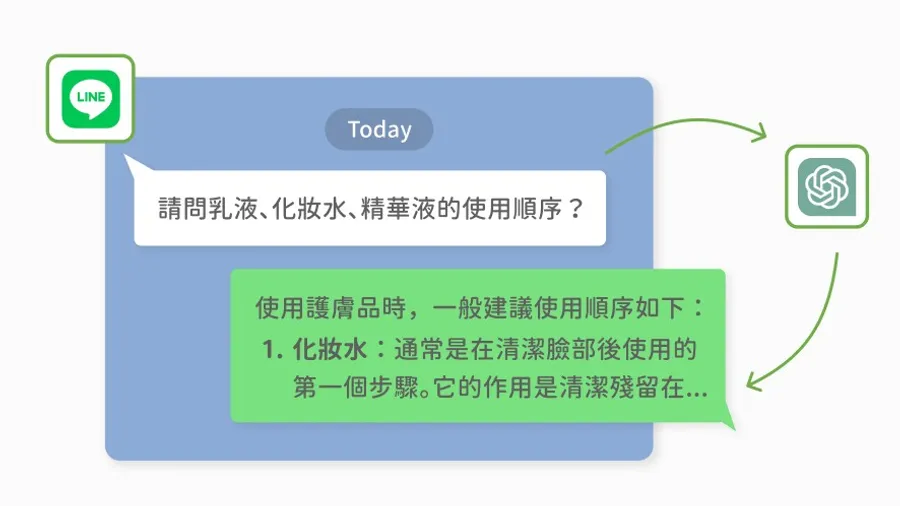 LINE

Today

請問乳液、化妝水、精華液的使用順序？

使用護膚品時，一般建議使用順序如下：
1. 化妝水：通常是在清潔臉部後使用的第一個步驟。它的作用是清潔殘留在...